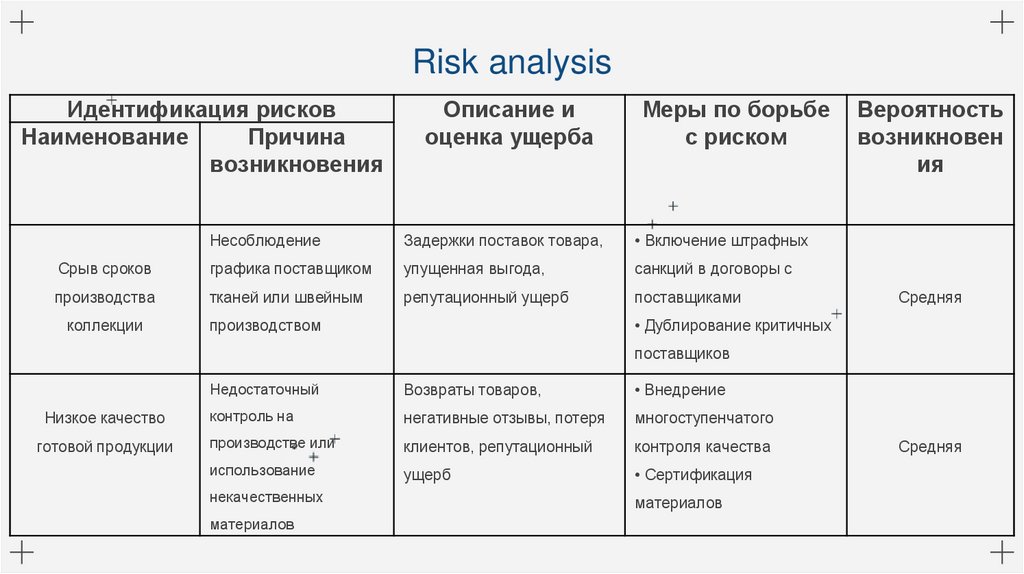 Risk analysis

| Идентификация рисков | | Описание и оценка ущерба | Меры по борьбе с риском | Вероятность возникновения |
|---|---|---|---|---|
| Наименование | Причина возникновения | | | |
| Срыв сроков производства коллекции | Несоблюдение графика поставщиком тканей или швейным производством | Задержки поставок товара, упущенная выгода, репутационный ущерб | • Включение штрафных санкций в договоры с поставщиками • Дублирование критичных поставщиков | Средняя |
| Низкое качество готовой продукции | Недостаточный контроль на производстве или использование некачественных материалов | Возвраты товаров, негативные отзывы, потеря клиентов, репутационный ущерб | • Внедрение многоступенчатого контроля качества • Сертификация материалов | Средняя |